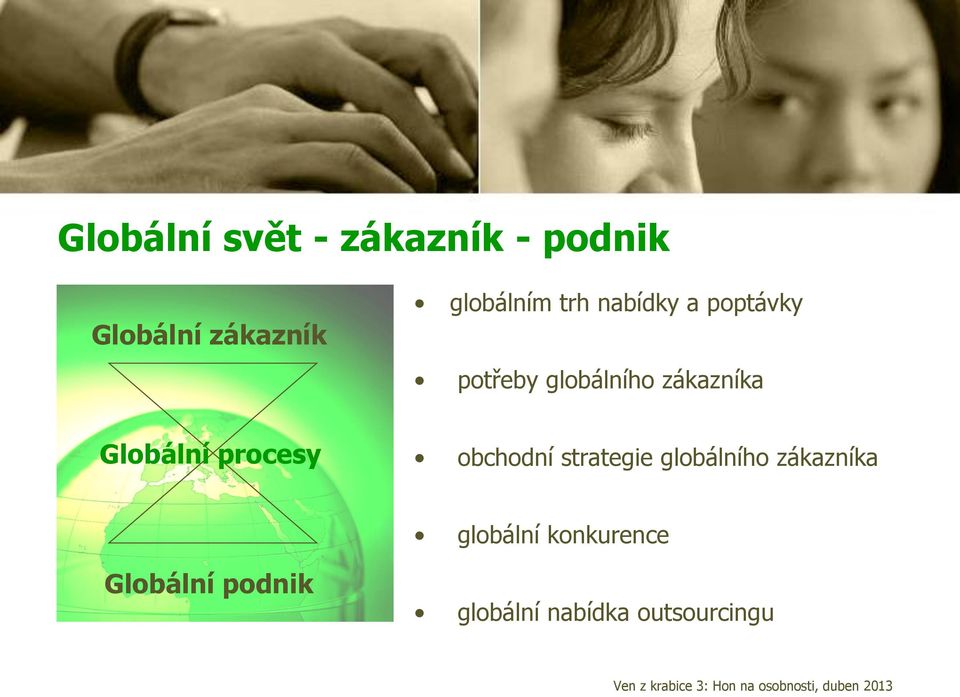 Globální svět - zákazník - podnik

Globální zákazník

Globální procesy

Globální podnik

• globálním trh nabídky a poptávky
• potřeby globálního zákazníka
• obchodní strategie globálního zákazníka
• globální konkurence
• globální nabídka outsourcingu

Ven z krabice 3: Hon na osobnosti, duben 2013